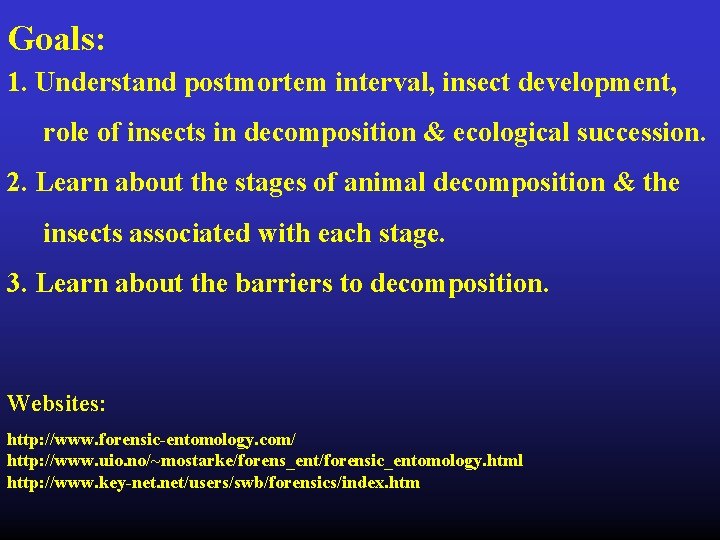 Goals:

1. Understand postmortem interval, insect development, role of insects in decomposition & ecological succession.

2. Learn about the stages of animal decomposition & the insects associated with each stage.

3. Learn about the barriers to decomposition.

Websites:

http://www.forensic-entomology.com/
http://www.uio.no/~mostarke/forens_ent/forensic_entomology.html
http://www.key-net.net/users/swb/forensics/index.htm